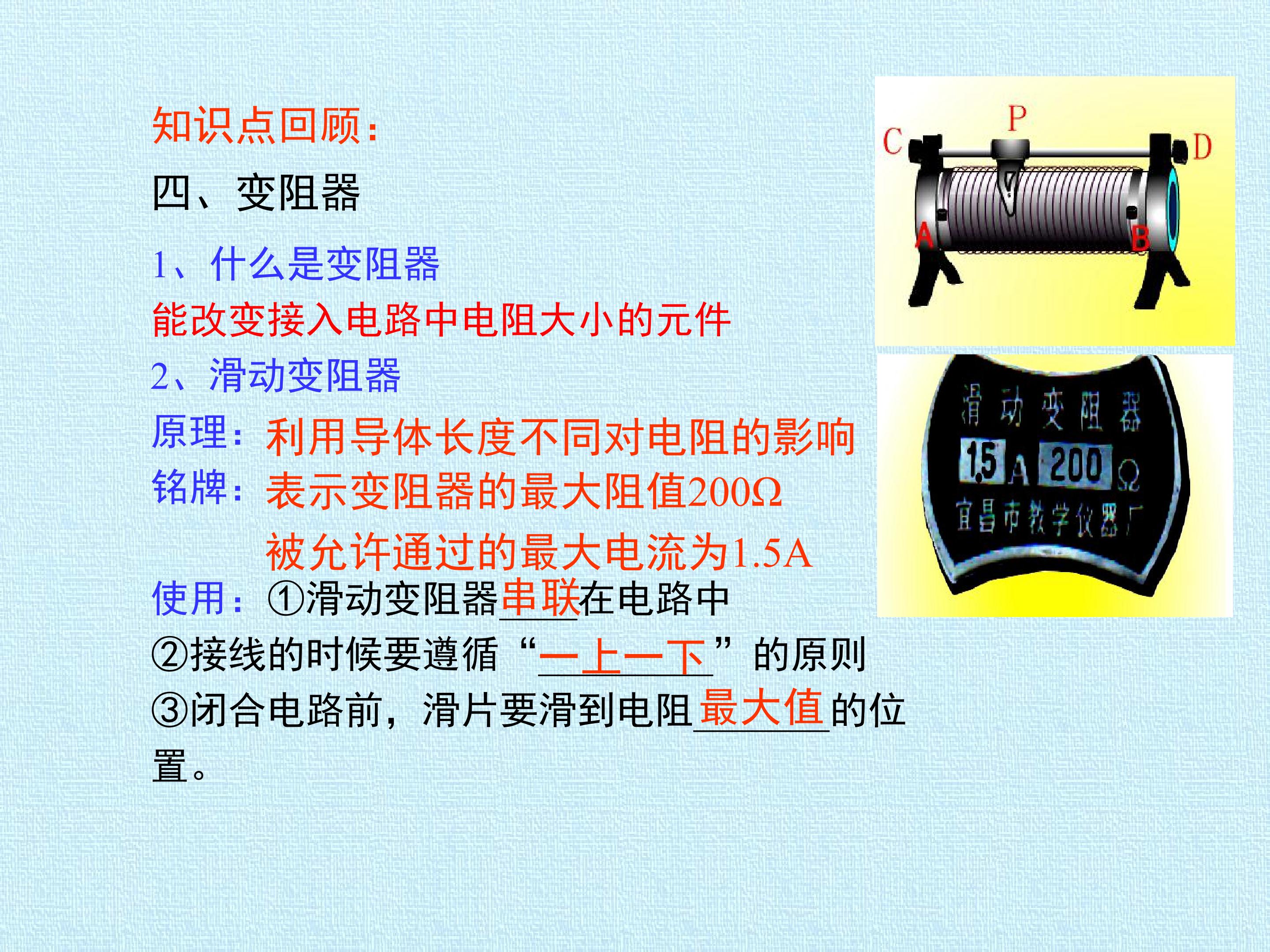 知识点回顾：

四、变阻器

1、什么是变阻器

能改变接入电路中电阻大小的元件

2、滑动变阻器

原理：利用导体长度不同对电阻的影响

铭牌：表示变阻器的最大阻值200Ω

被允许通过的最大电流为1.5A

使用：①滑动变阻器串联在电路中

②接线的时候要遵循“一上一下”的原则

③闭合电路前，滑片要滑到电阻最大值的位置。

C P D

A B

滑动变阻器

1.5 A 200 Ω

宜昌市教学仪器厂